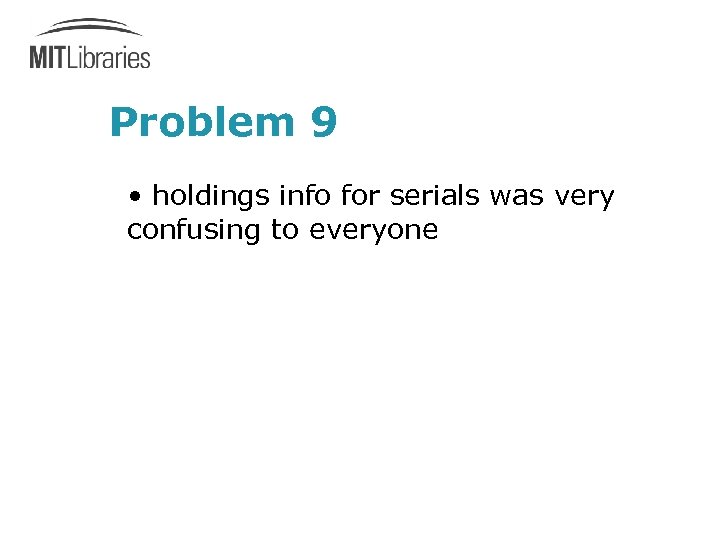 MITLibraries

Problem 9

• holdings info for serials was very confusing to everyone